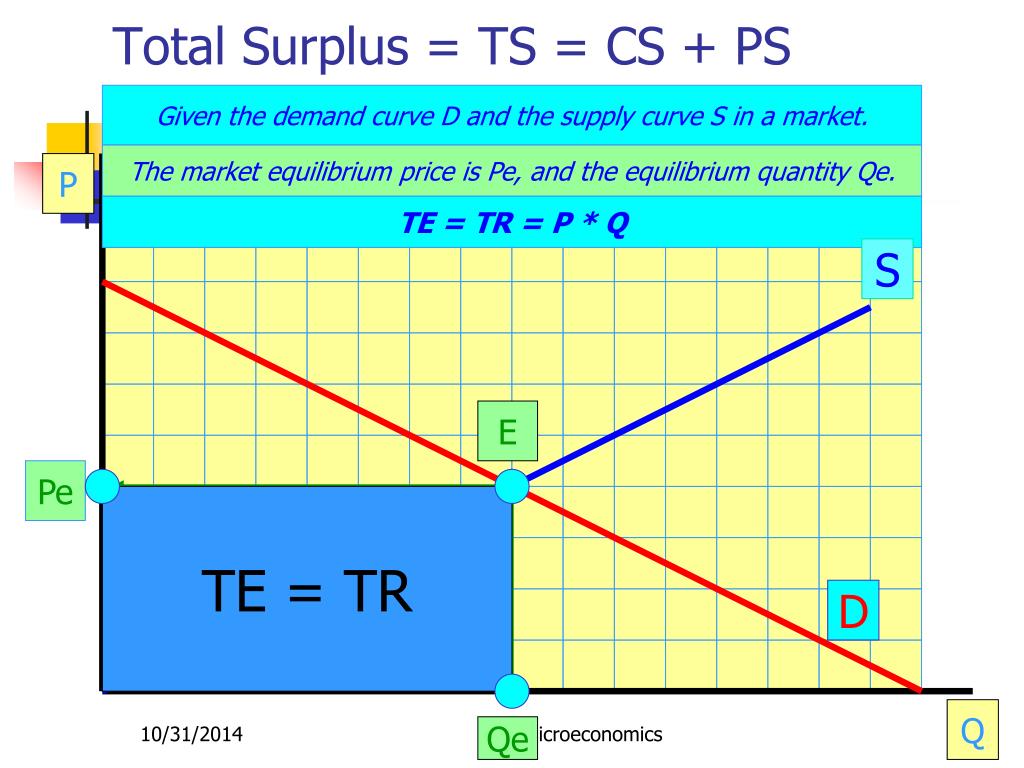 Total Surplus = TS = CS + PS

Given the demand curve D and the supply curve S in a market.

The market equilibrium price is Pe, and the equilibrium quantity Qe.

TE = TR = P * Q

P

S

E

Pe

TE = TR

D

Q

10/31/2014

Qe

icroeconomics